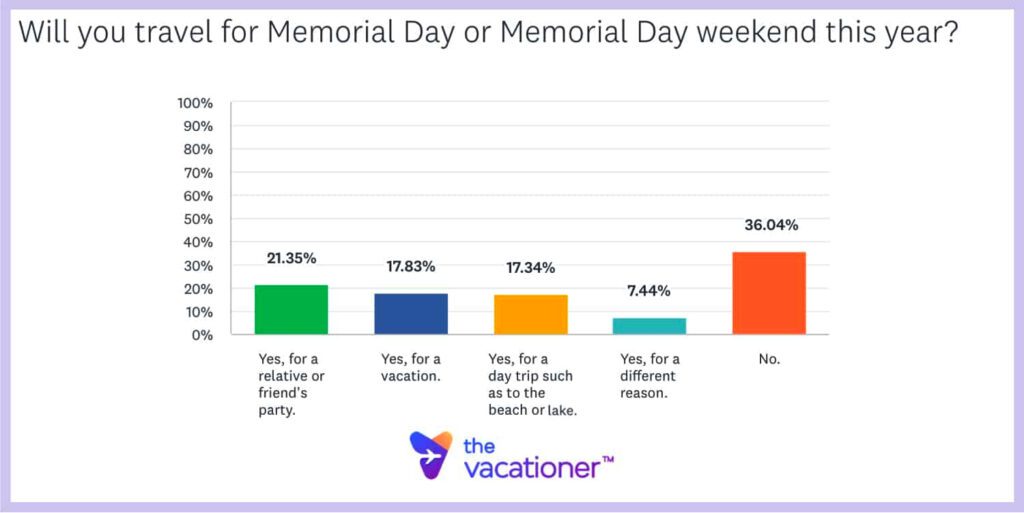 Will you travel for Memorial Day or Memorial Day weekend this year?

100%
90%
80%
70%
60%
50%
40%
30%
20%
10%
0%

21.35%
17.83%
17.34%
7.44%
36.04%

Yes, for a relative or friend's party.
Yes, for a vacation.
Yes, for a day trip such as to the beach or lake.
Yes, for a different reason.
No.

the vacationer™